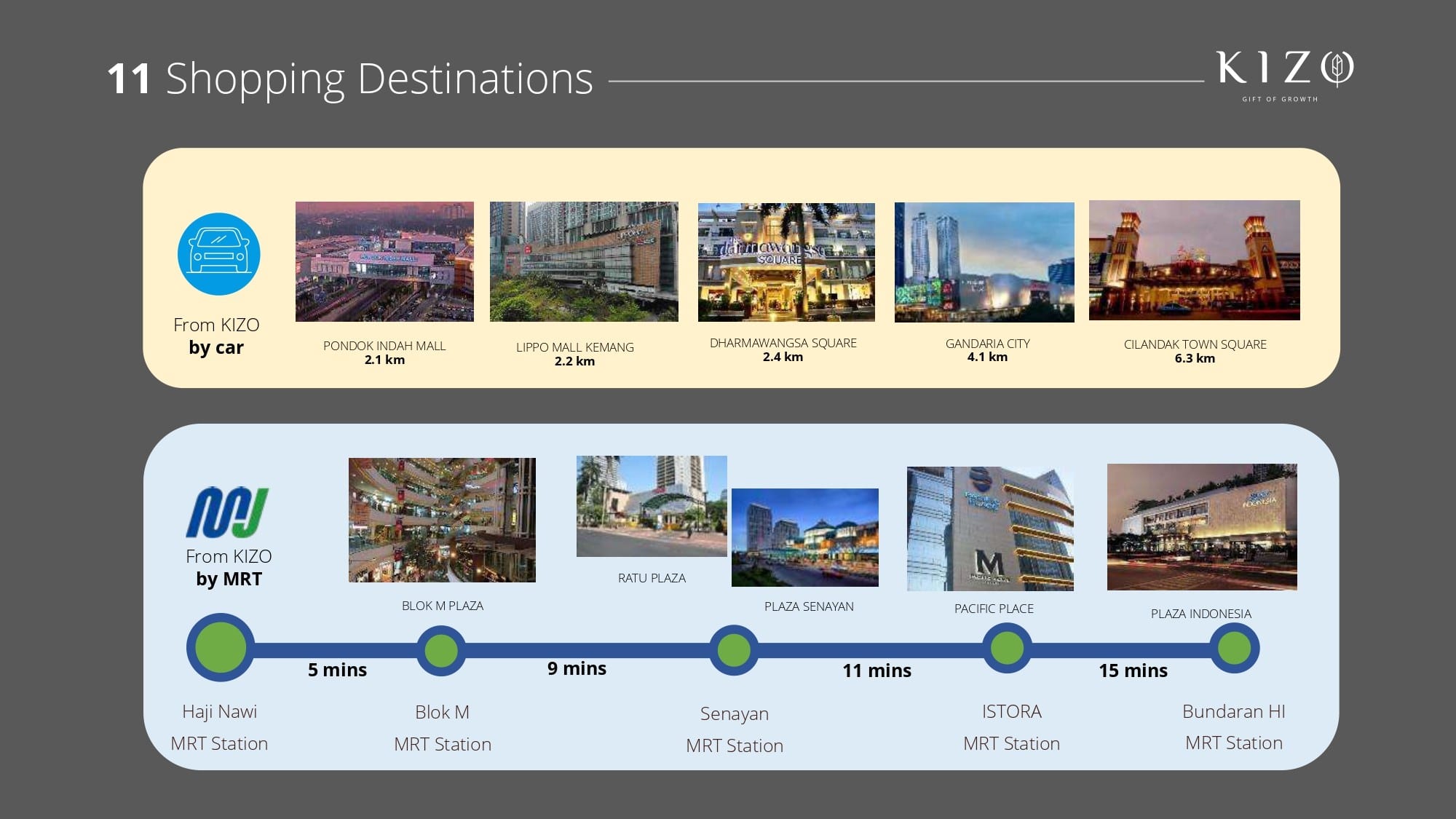 11 Shopping Destinations

KIZO
GIFT OF GROWTH

From KIZO
by car

PONDOK INDAH MALL
2.1 km

LIPPO MALL KEMANG
2.2 km

DHARMAWANGSA SQUARE
2.4 km

GANDARIA CITY
4.1 km

CILANDAK TOWN SQUARE
6.3 km

From KIZO
by MRT

BLOK M PLAZA

RATU PLAZA

PLAZA SENAYAN

PACIFIC PLACE

PLAZA INDONESIA

5 mins

9 mins

11 mins

15 mins

Haji Nawi
MRT Station

Blok M
MRT Station

Senayan
MRT Station

ISTORA
MRT Station

Bundaran HI
MRT Station